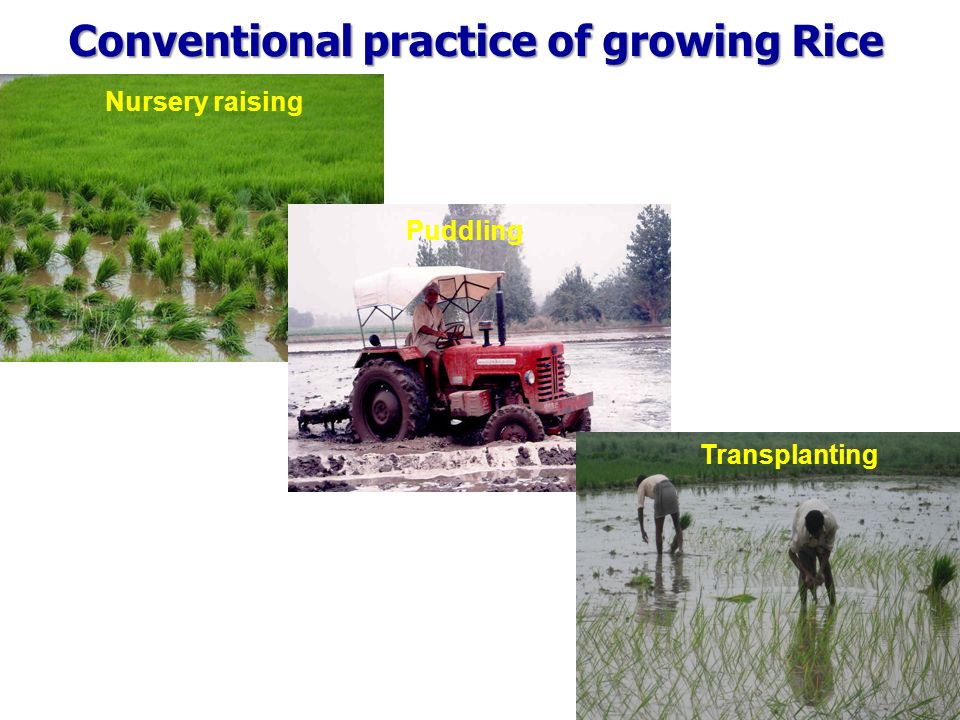 Conventional practice of growing Rice

Nursery raising

Puddling

Transplanting